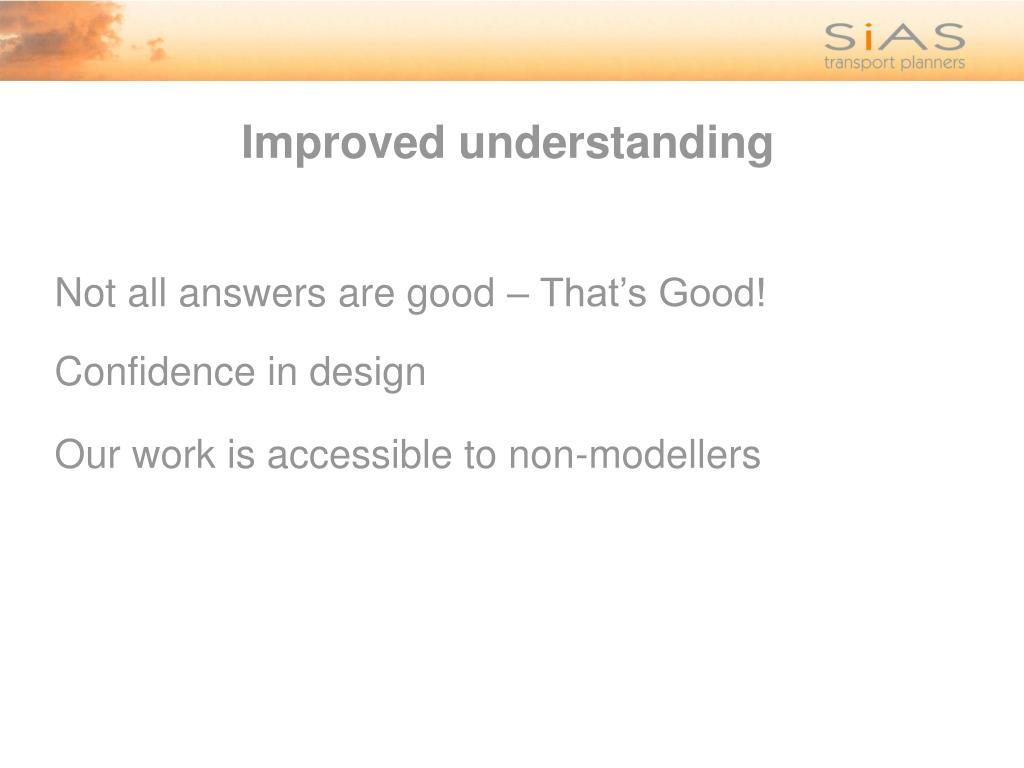 SiAS
transport planners

Improved understanding

Not all answers are good – That’s Good!

Confidence in design

Our work is accessible to non-modellers